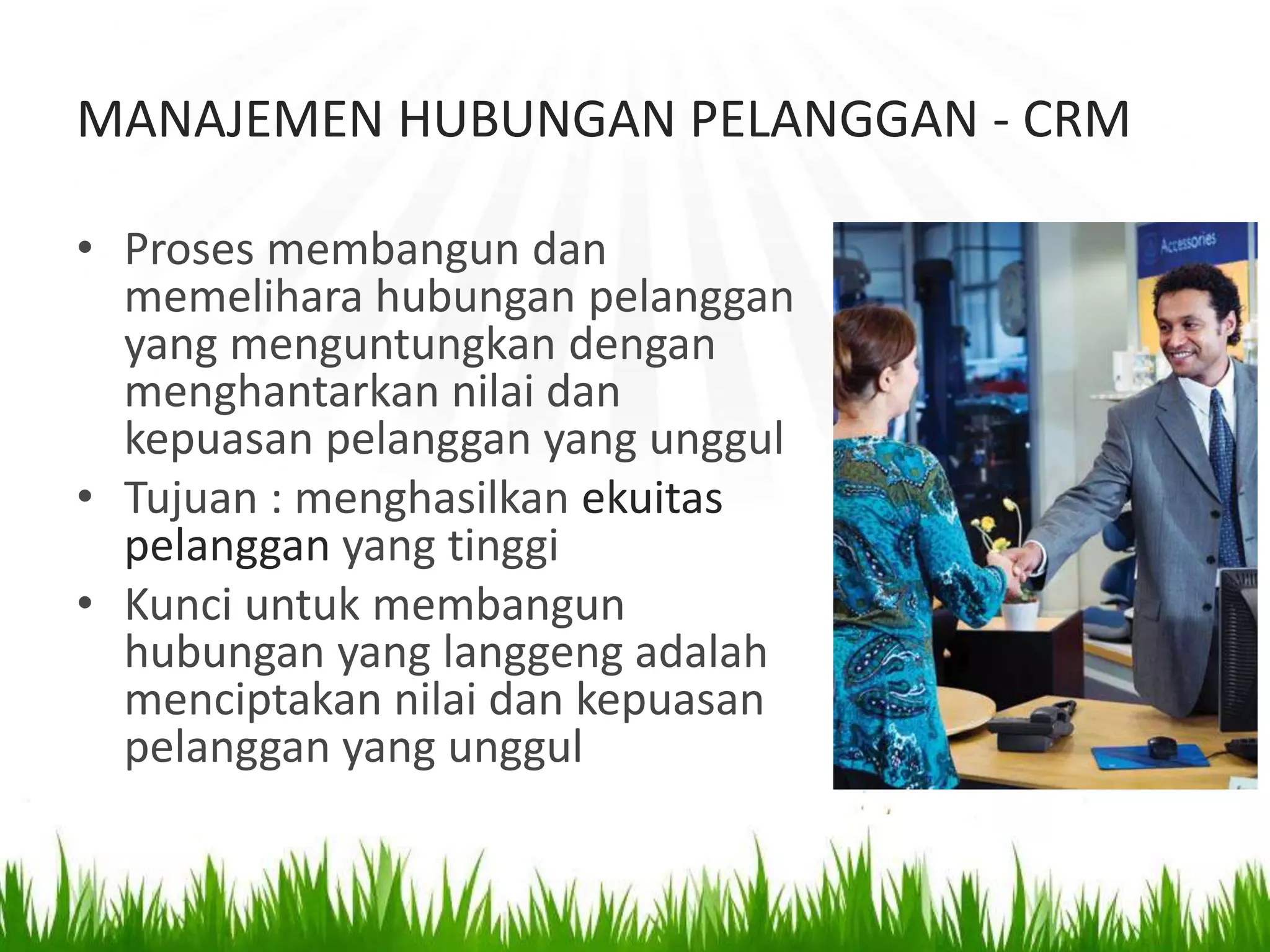 MANAJEMEN HUBUNGAN PELANGGAN - CRM

• Proses membangun dan memelihara hubungan pelanggan yang menguntungkan dengan menghantarkan nilai dan kepuasan pelanggan yang unggul
• Tujuan : menghasilkan ekuitas pelanggan yang tinggi
• Kunci untuk membangun hubungan yang langgeng adalah menciptakan nilai dan kepuasan pelanggan yang unggul

Accessories